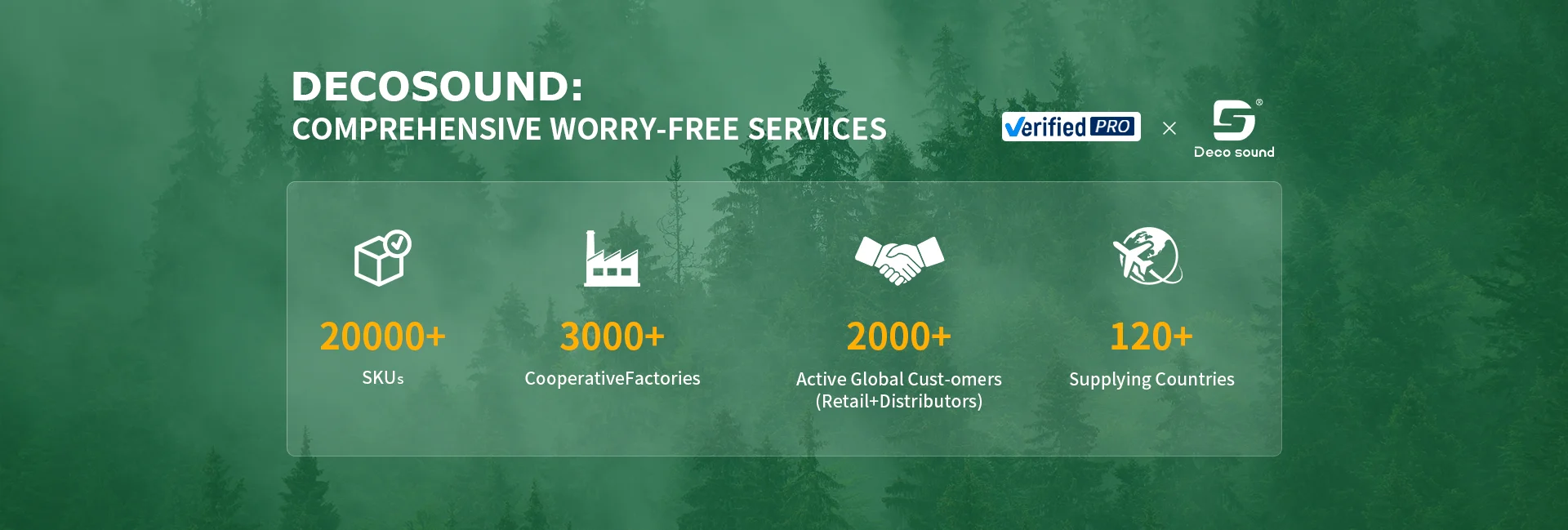 DECOSOUND:
COMPREHENSIVE WORRY-FREE SERVICES

Verified PRO × Deco sound

20000+
SKUs

3000+
CooperativeFactories

2000+
Active Global Cust-omers (Retail+Distributors)

120+
Supplying Countries